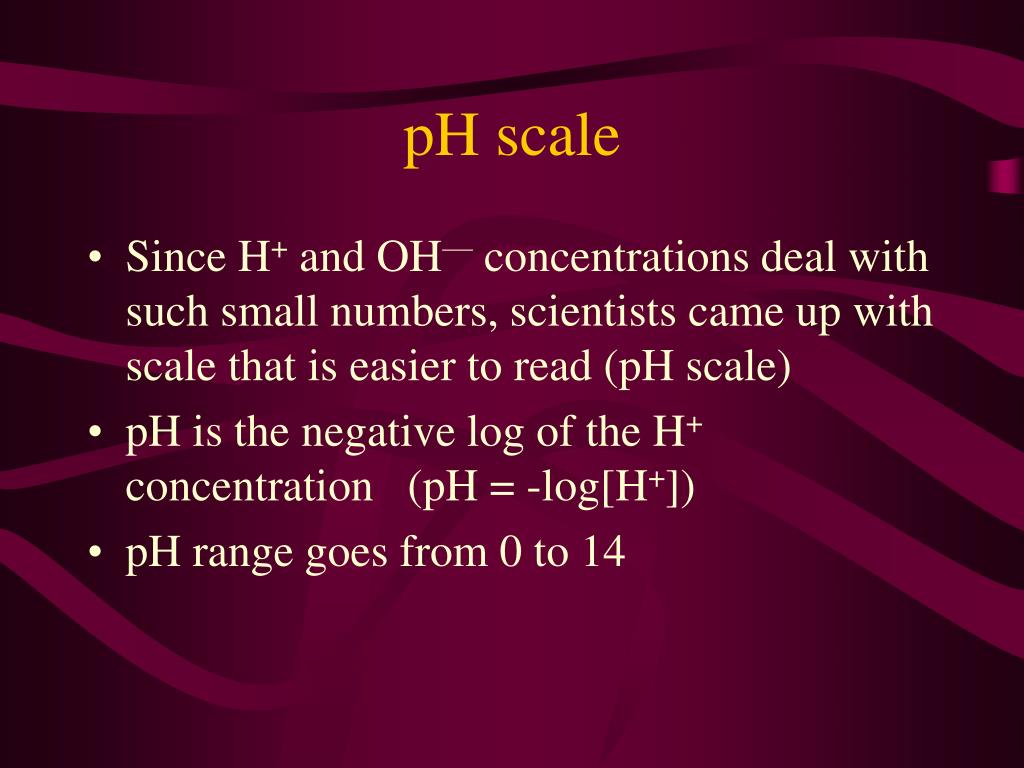 pH scale

• Since $H^+$ and $OH^-$ concentrations deal with such small numbers, scientists came up with scale that is easier to read (pH scale)

• pH is the negative log of the $H^+$ concentration (pH = -log[$H^+$])

• pH range goes from 0 to 14